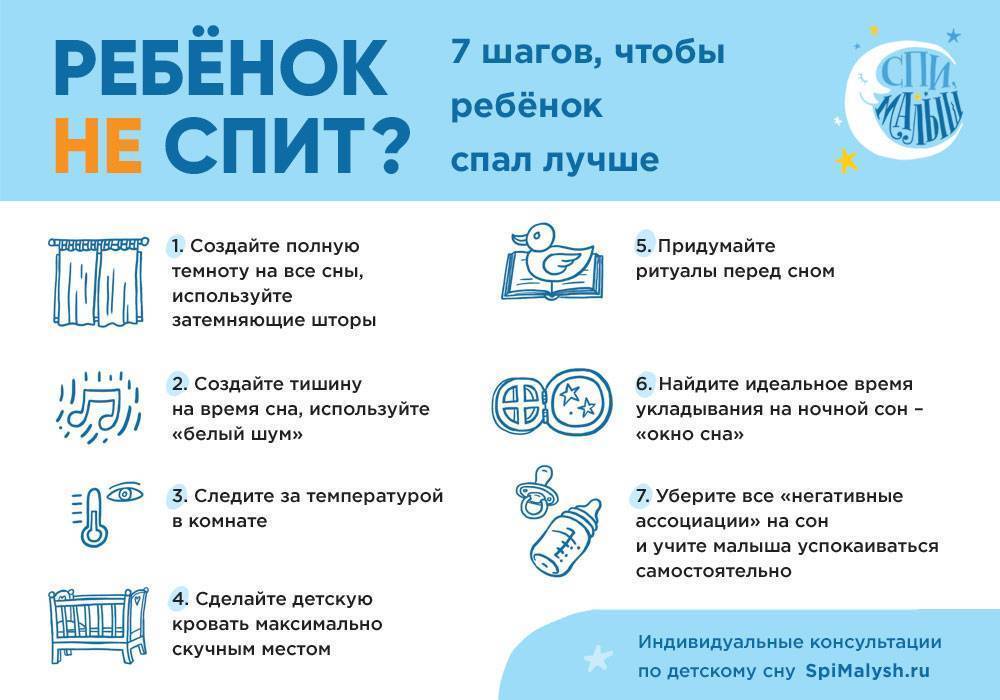 РЕБЁНОК НЕ СПИТ?

7 шагов, чтобы ребёнок спал лучше

СПИ, МАЛЫШ

1. Создайте полную темноту на все сны, используйте затемняющие шторы

2. Создайте тишину на время сна, используйте «белый шум»

3. Следите за температурой в комнате

4. Сделайте детскую кровать максимально скучным местом

5. Придумайте ритуалы перед сном

6. Найдите идеальное время укладывания на ночной сон – «окно сна»

7. Уберите все «негативные ассоциации» на сон и учите малыша успокаиваться самостоятельно

Индивидуальные консультации по детскому сну SpiMalysh.ru